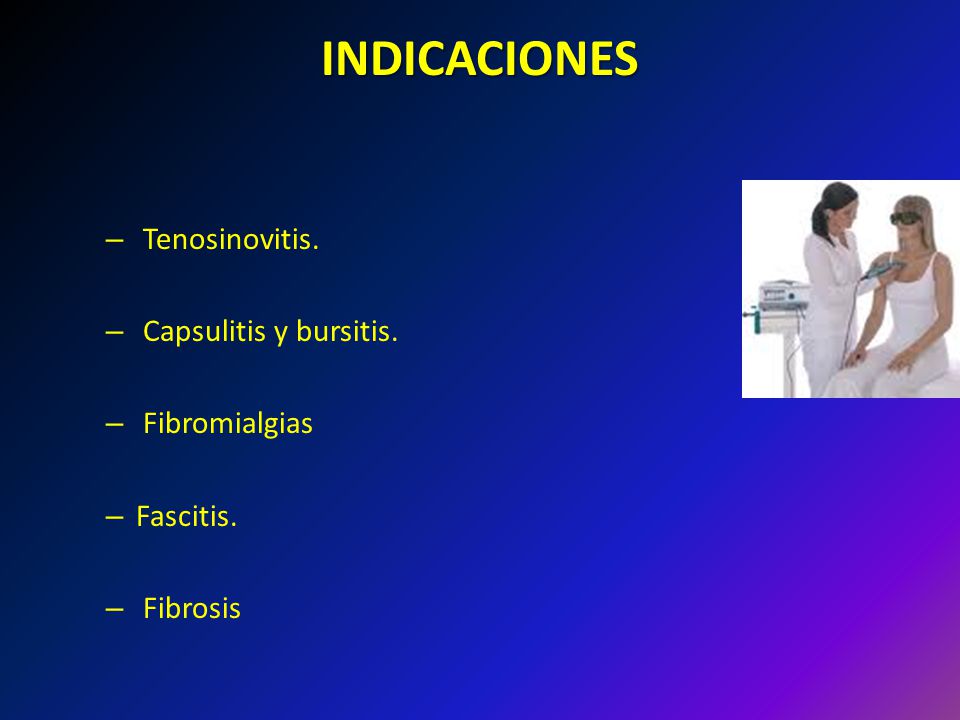 INDICACIONES

– Tenosinovitis.

– Capsulitis y bursitis.

– Fibromialgias

– Fascitis.

– Fibrosis